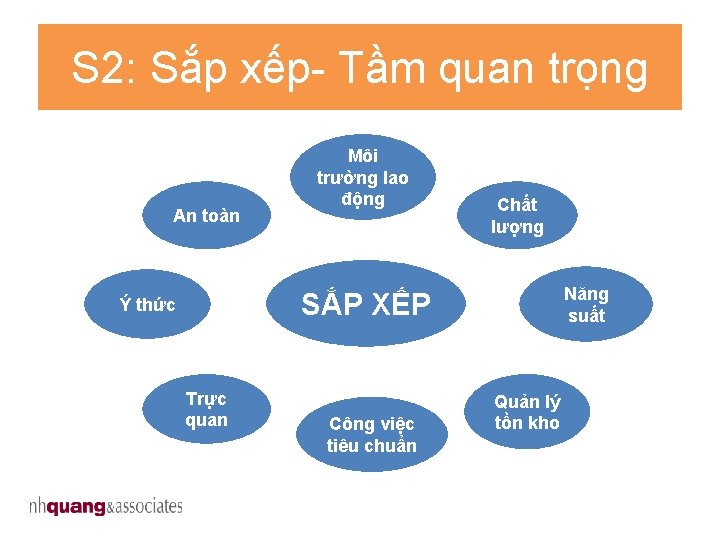 S2: Sắp xếp- Tầm quan trọng

Môi trường lao động

An toàn

Chất lượng

Ý thức

SẮP XẾP

Năng suất

Trực quan

Công việc tiêu chuẩn

Quản lý tồn kho

nhquang&associates